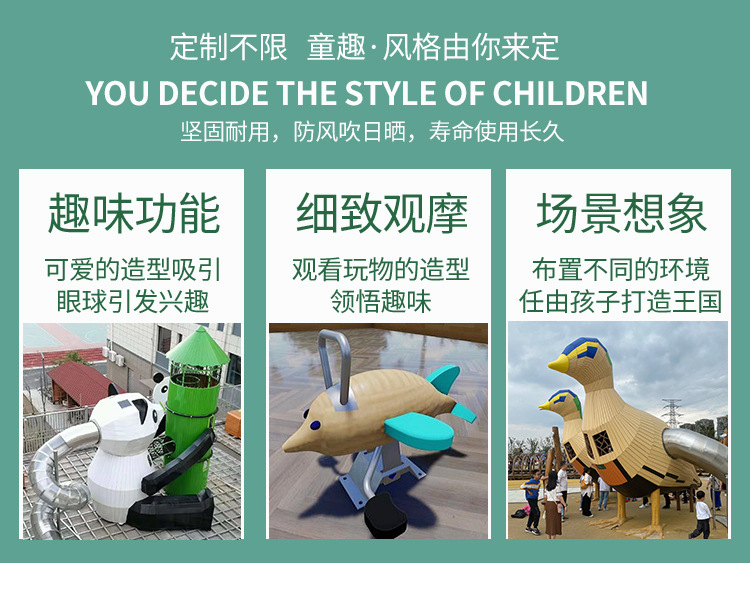 定制不限 童趣·风格由你来定

YOU DECIDE THE STYLE OF CHILDREN

坚固耐用，防风吹日晒，寿命使用长久

趣味功能

可爱的造型吸引眼球引发兴趣

细致观摩

观看玩物的造型领悟趣味

场景想象

布置不同的环境任由孩子打造王国